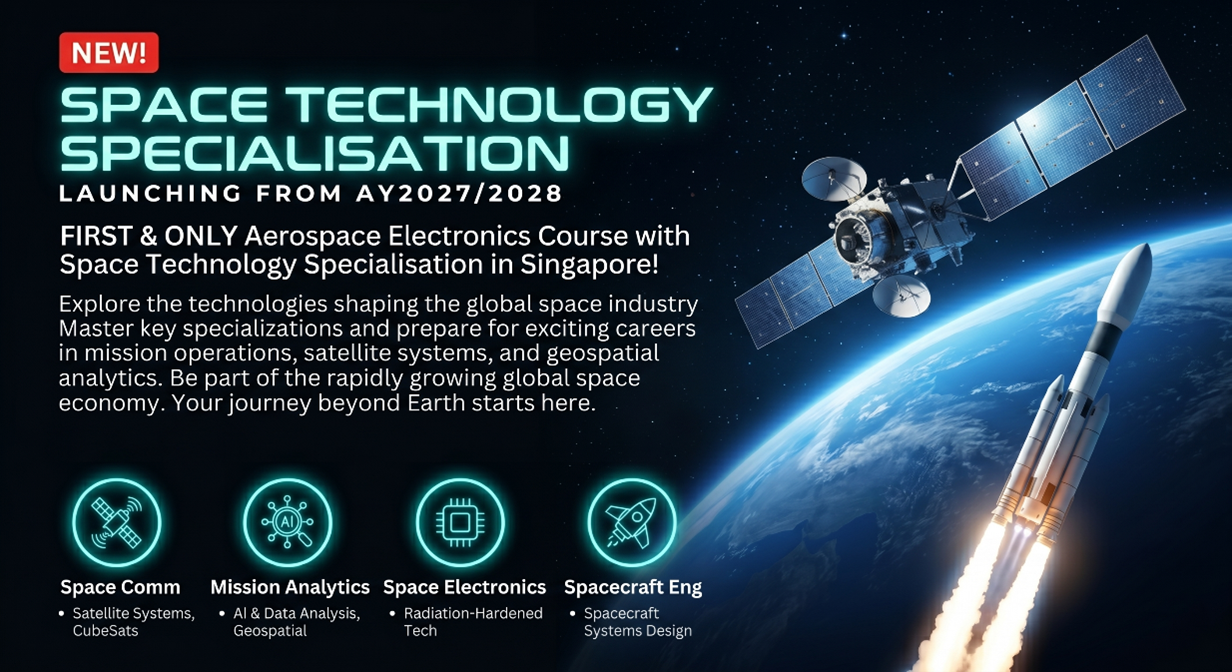 NEW!

SPACE TECHNOLOGY SPECIALISATION

LAUNCHING FROM AY2027/2028

FIRST & ONLY Aerospace Electronics Course with Space Technology Specialisation in Singapore!

Explore the technologies shaping the global space industry Master key specializations and prepare for exciting careers in mission operations, satellite systems, and geospatial analytics. Be part of the rapidly growing global space economy. Your journey beyond Earth starts here.

AI

Space Comm
• Satellite Systems, CubeSats

Mission Analytics
• AI & Data Analysis, Geospatial

Space Electronics
• Radiation-Hardened Tech

Spacecraft Eng
• Spacecraft Systems Design